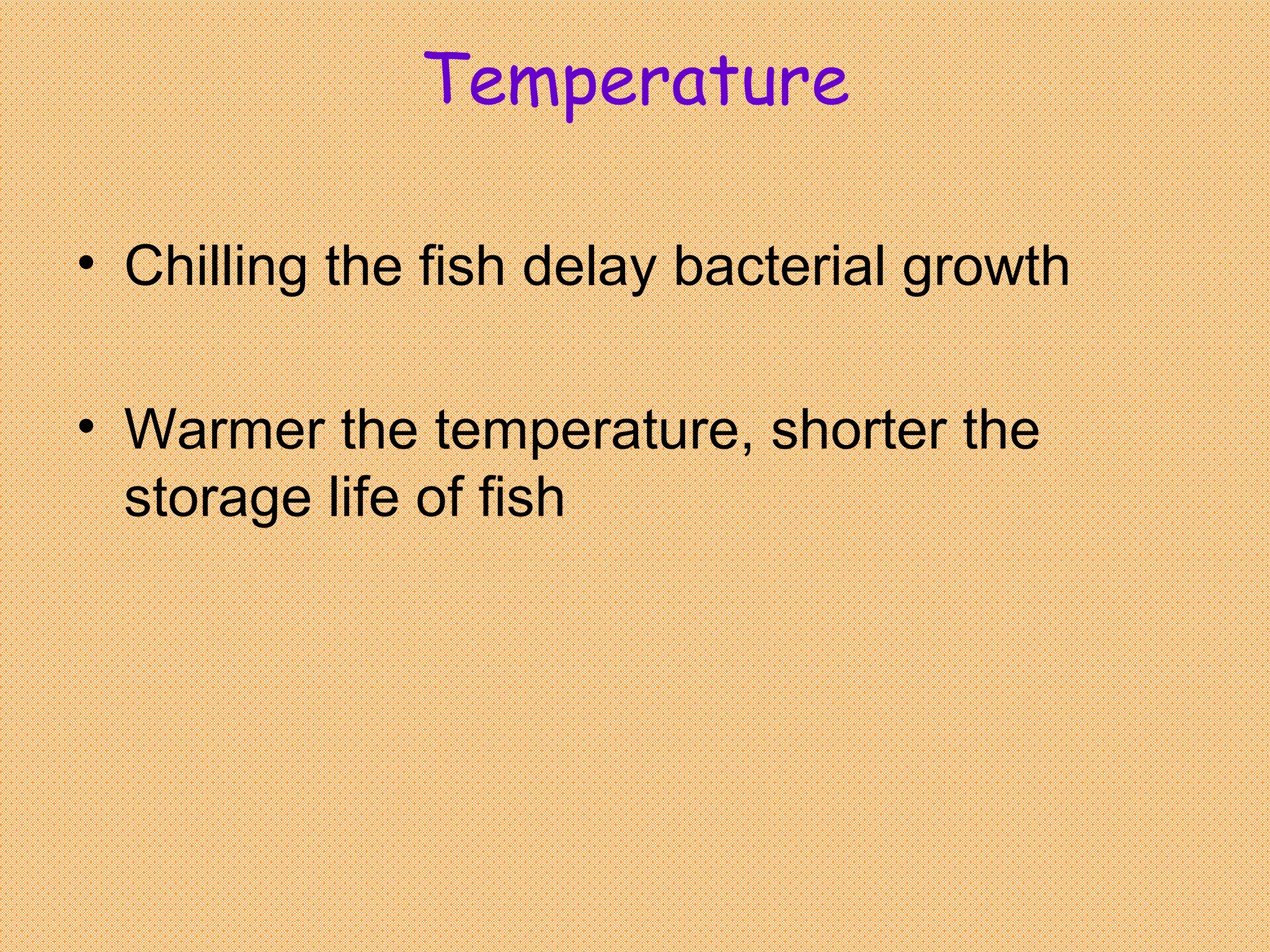 Temperature

• Chilling the fish delay bacterial growth

• Warmer the temperature, shorter the storage life of fish